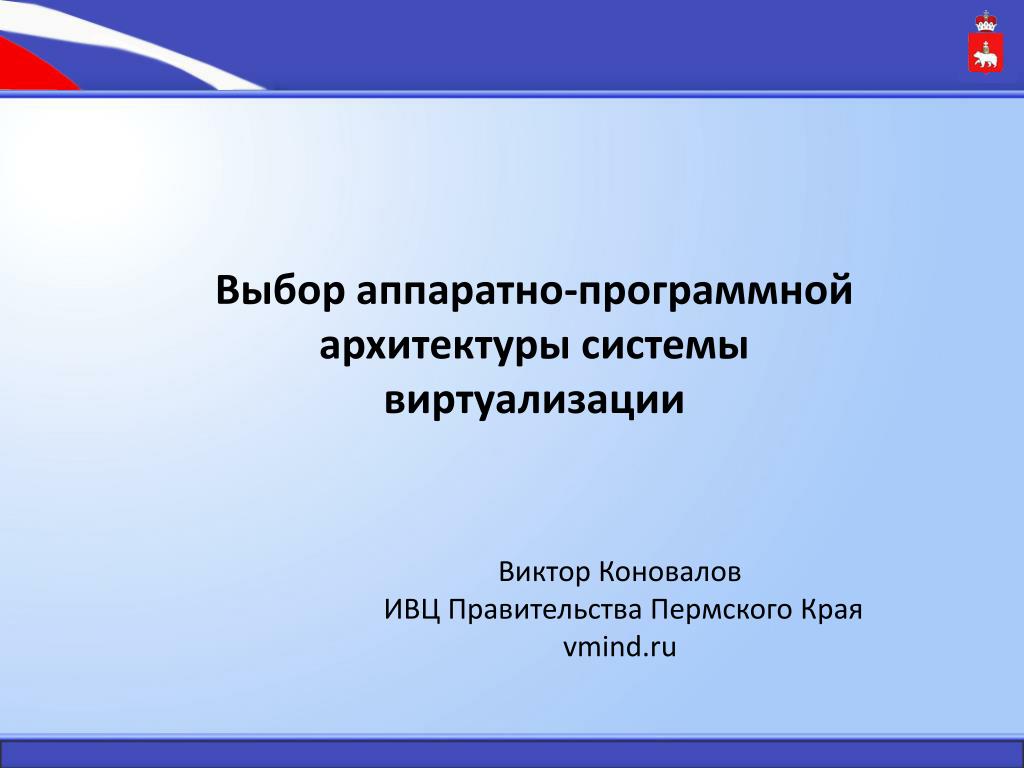 Выбор аппаратно-программной архитектуры системы виртуализации

Виктор Коновалов
ИВЦ Правительства Пермского Края
vmind.ru